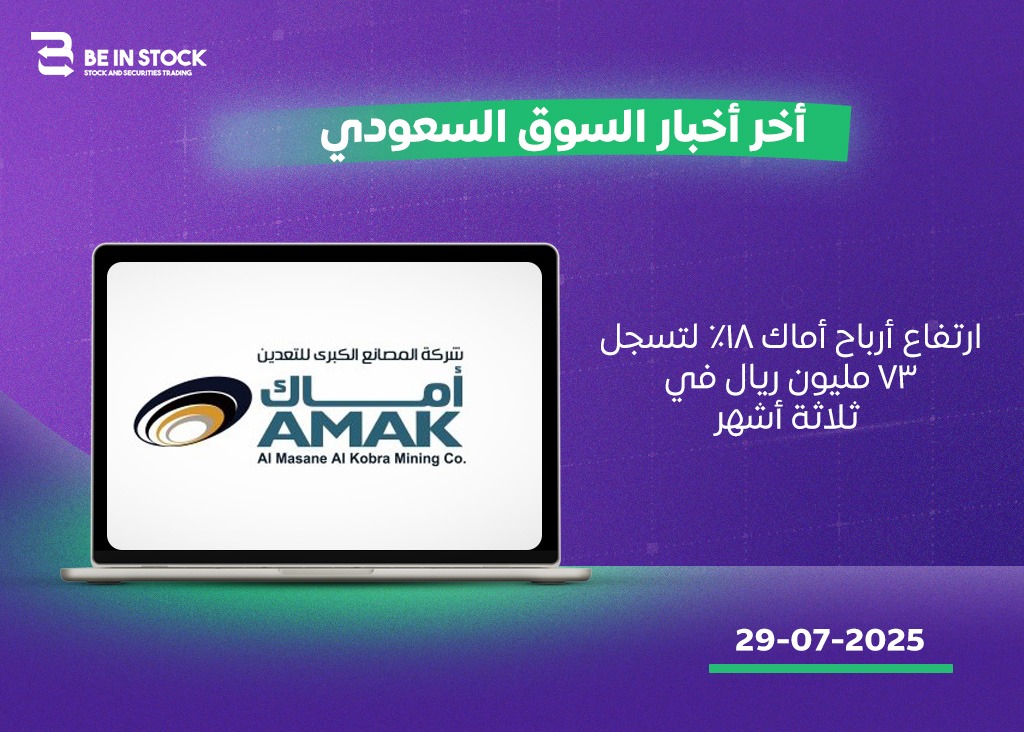 BE IN STOCK
STOCK AND SECURITIES TRADING

أخر أخبار السوق السعودي

شركة المصانع الكبرى للتعدين
أماك
AMAK
Al Masane Al Kobra Mining Co.

ارتفاع أرباح أماك ١٨٪ لتسجل ٧٣ مليون ريال في ثلاثة أشهر

29-07-2025